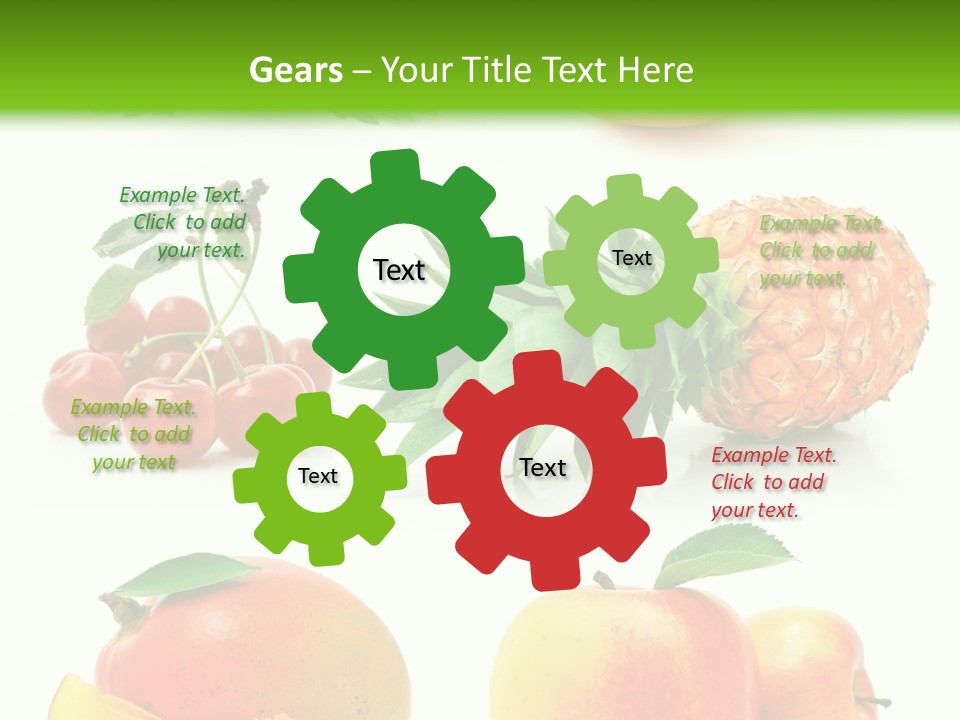 Gears – Your Title Text Here

Example Text. Click to add your text.

Text

Text

Example Text. Click to add your text.

Example Text. Click to add your text

Text

Text

Example Text. Click to add your text.